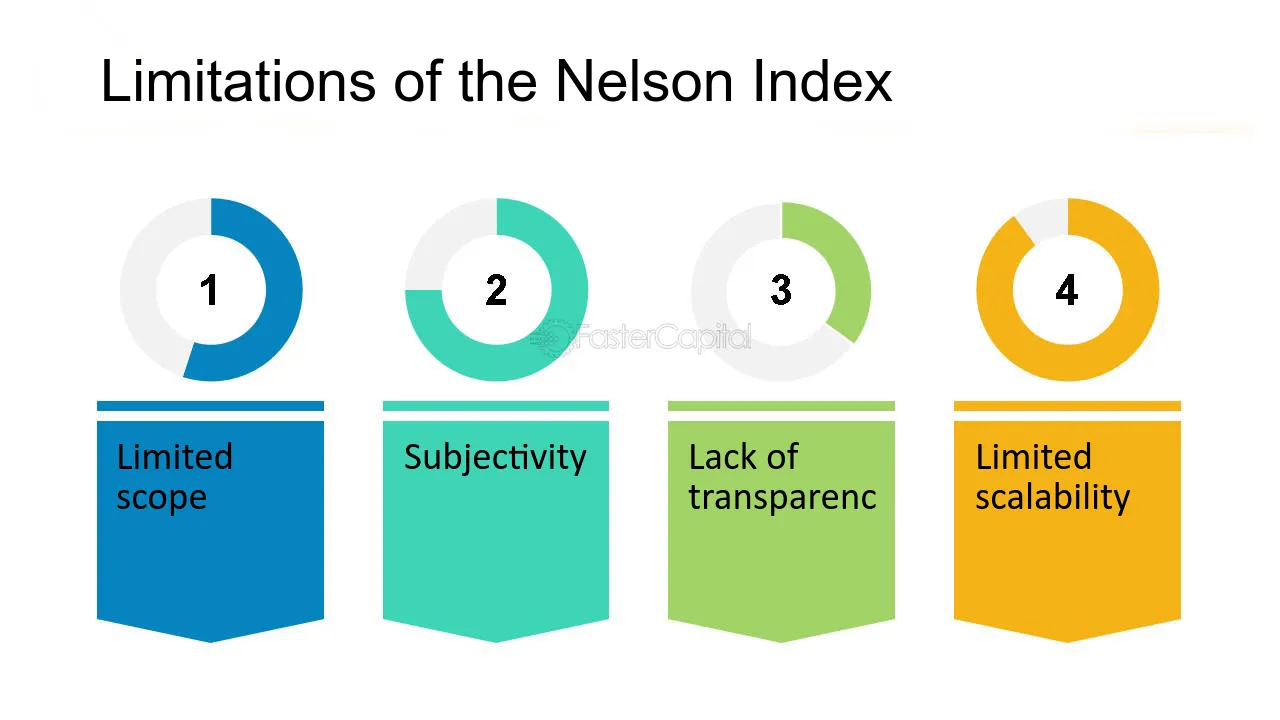 Limitations of the Nelson Index

1

2

3

4

FasterCapital

Limited scope

Subjectivity

Lack of transparenc

Limited scalability